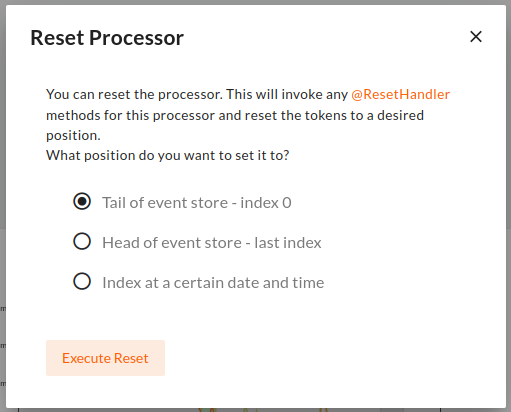 Reset Processor

×

You can reset the processor. This will invoke any @ResetHandler methods for this processor and reset the tokens to a desired position.
What position do you want to set it to?

Tail of event store - index 0

Head of event store - last index

Index at a certain date and time

Execute Reset